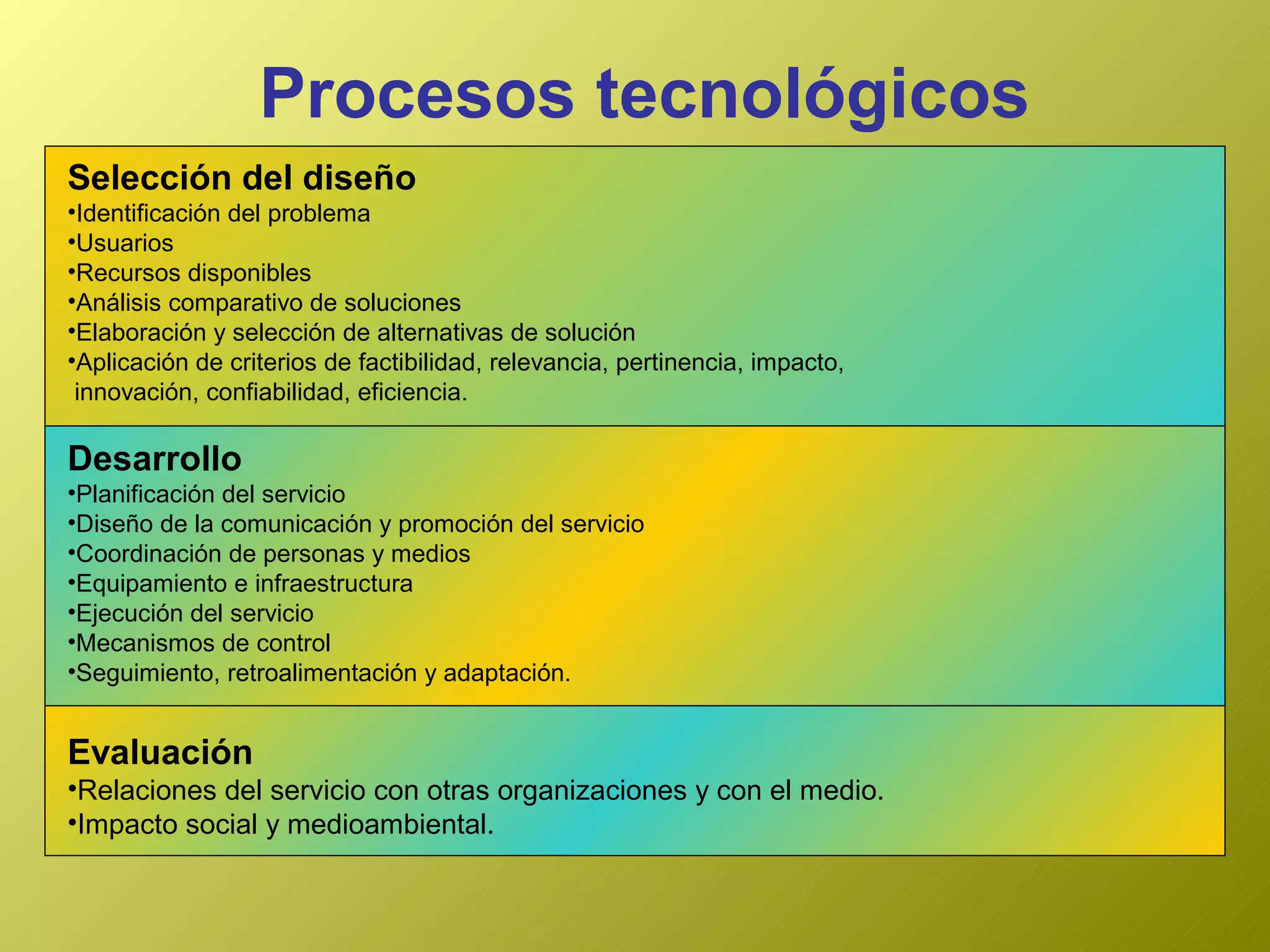 Procesos tecnológicos

Selección del diseño
•Identificación del problema
•Usuarios
•Recursos disponibles
•Análisis comparativo de soluciones
•Elaboración y selección de alternativas de solución
•Aplicación de criterios de factibilidad, relevancia, pertinencia, impacto, innovación, confiabilidad, eficiencia.

Desarrollo
•Planificación del servicio
•Diseño de la comunicación y promoción del servicio
•Coordinación de personas y medios
•Equipamiento e infraestructura
•Ejecución del servicio
•Mecanismos de control
•Seguimiento, retroalimentación y adaptación.

Evaluación
•Relaciones del servicio con otras organizaciones y con el medio.
•Impacto social y medioambiental.